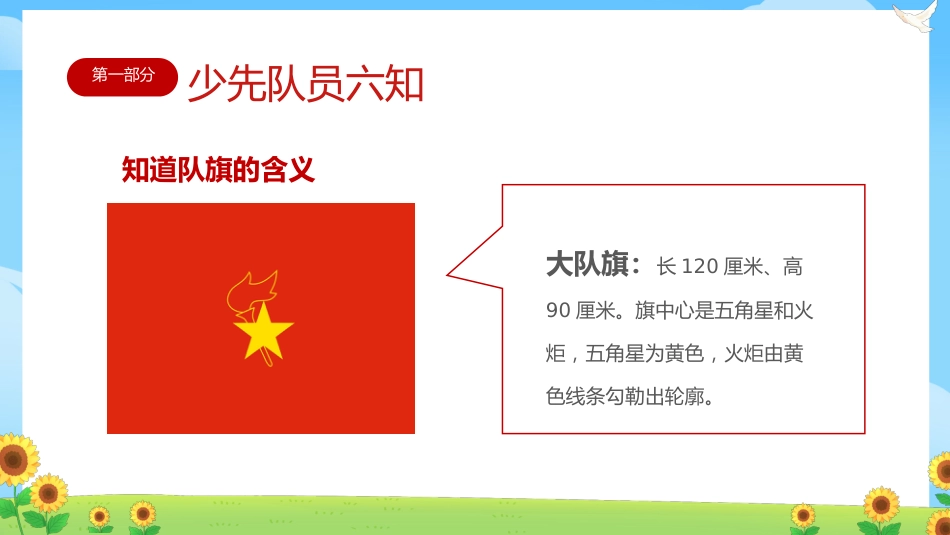 第一部分 少先队员六知

知道队旗的含义

大队旗：长 120 厘米、高 90 厘米。旗中心是五角星和火炬，五角星为黄色，火炬由黄色线条勾勒出轮廓。